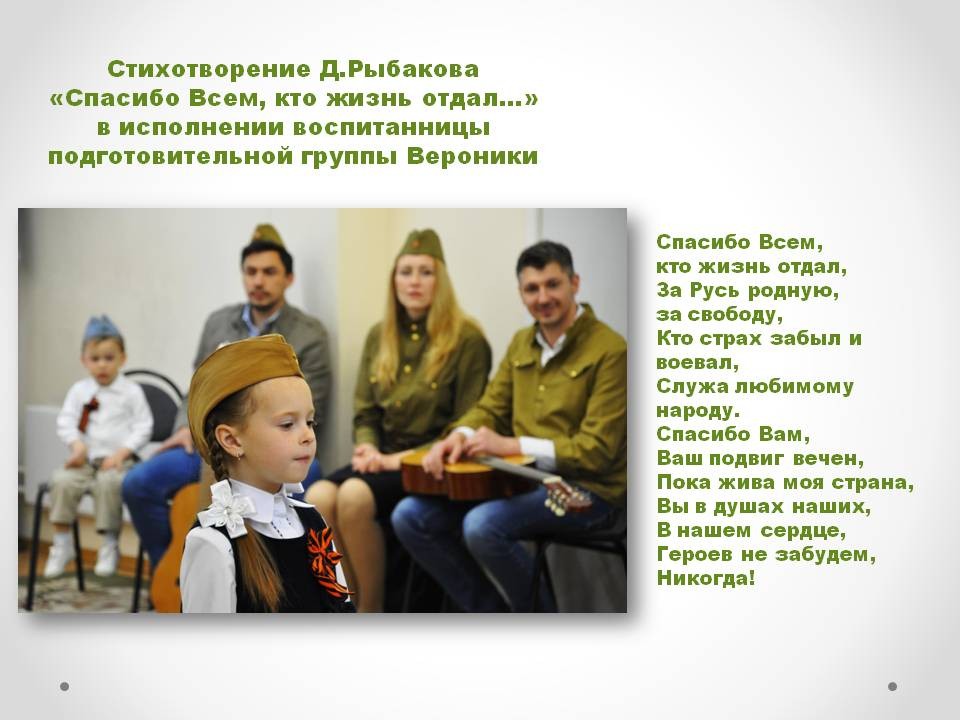 Стихотворение Д.Рыбакова «Спасибо Всем, кто жизнь отдал…» в исполнении воспитанницы подготовительной группы Вероники

Спасибо Всем,
кто жизнь отдал,
За Русь родную,
за свободу,
Кто страх забыл и
воевал,
Служа любимому
народу.
Спасибо Вам,
Ваш подвиг вечен,
Пока жива моя страна,
Вы в душах наших,
В нашем сердце,
Героев не забудем,
Никогда!